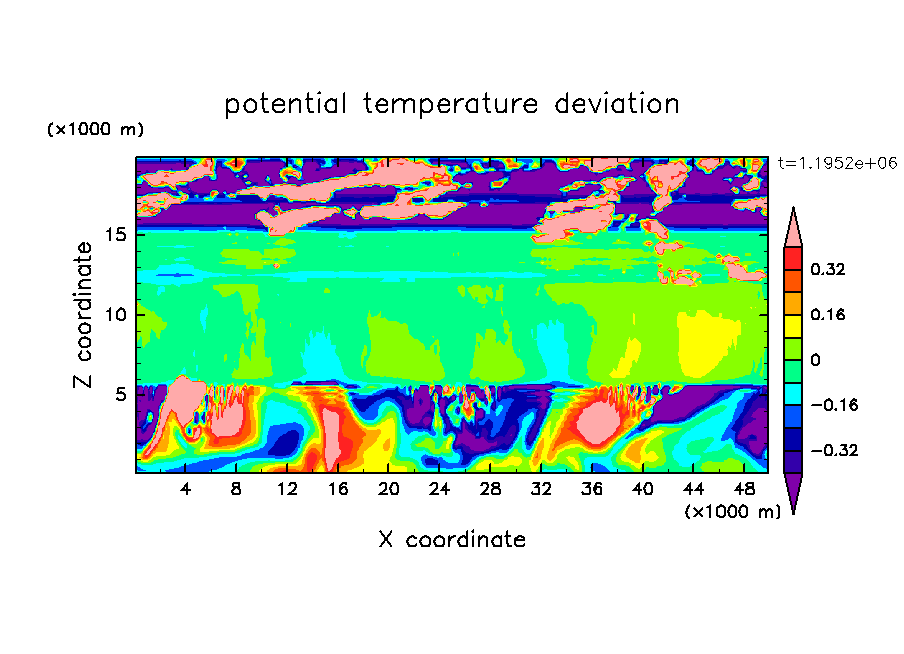 potential temperature deviation

(×1000 m)

t=1.1952e+06

Z coordinate

15

10

5

4 8 12 16 20 24 28 32 36 40 44 48

(×1000 m)

X coordinate

0.32

0.16

0

−0.16

−0.32